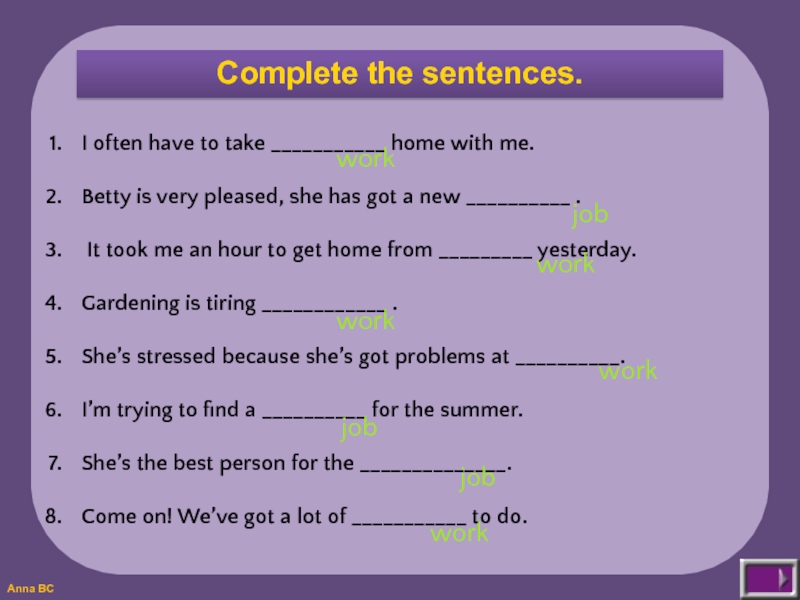 Complete the sentences.

1. I often have to take ___________ home with me.
work

2. Betty is very pleased, she has got a new __________ .
job

3. It took me an hour to get home from _________ yesterday.
work

4. Gardening is tiring ____________ .
work

5. She's stressed because she's got problems at __________.
work

6. I'm trying to find a __________ for the summer.
job

7. She's the best person for the ______________.
job

8. Come on! We've got a lot of ___________ to do.
work

Anna BC